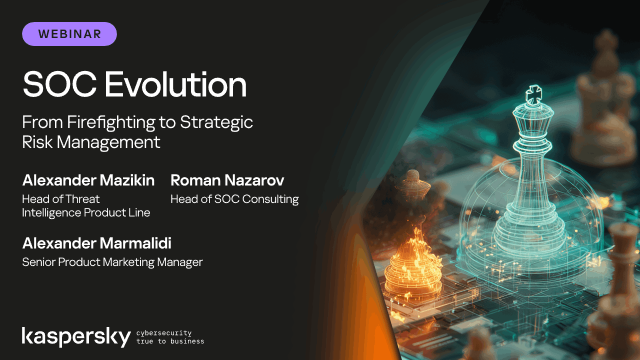 WEBINAR

SOC Evolution

From Firefighting to Strategic Risk Management

Alexander Mazikin
Head of Threat Intelligence Product Line

Roman Nazarov
Head of SOC Consulting

Alexander Marmalidi
Senior Product Marketing Manager

kaspersky cybersecurity true to business